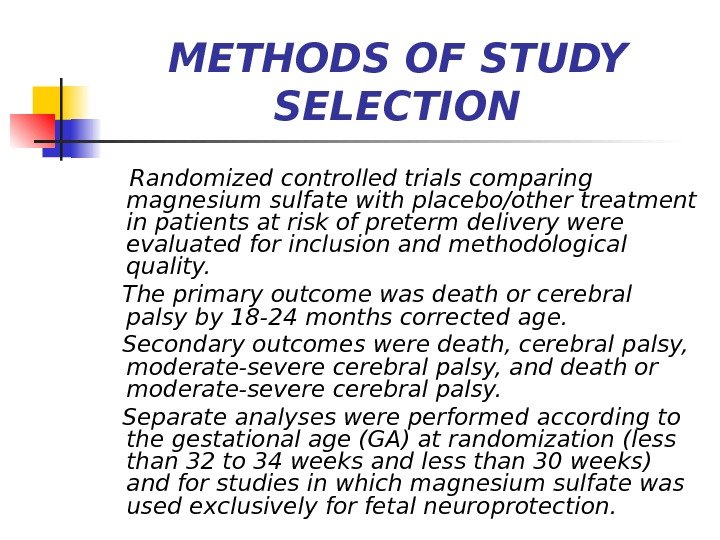 METHODS OF STUDY SELECTION

Randomized controlled trials comparing magnesium sulfate with placebo/other treatment in patients at risk of preterm delivery were evaluated for inclusion and methodological quality.

The primary outcome was death or cerebral palsy by 18-24 months corrected age.

Secondary outcomes were death, cerebral palsy, moderate-severe cerebral palsy, and death or moderate-severe cerebral palsy.

Separate analyses were performed according to the gestational age (GA) at randomization (less than 32 to 34 weeks and less than 30 weeks) and for studies in which magnesium sulfate was used exclusively for fetal neuroprotection.